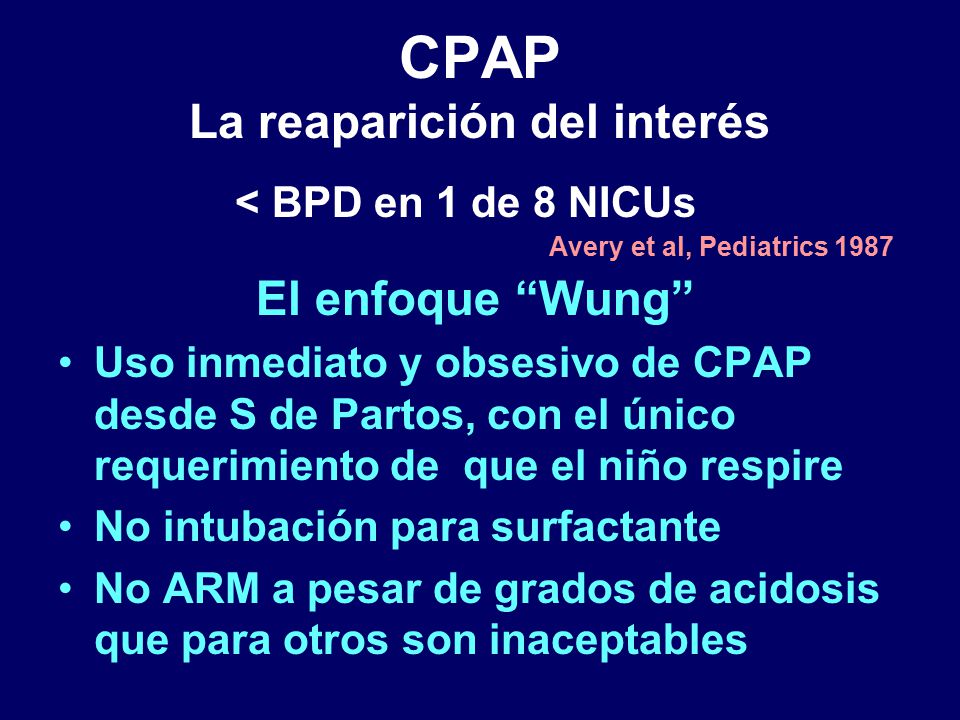 CPAP
La reaparición del interés

< BPD en 1 de 8 NICUs
Avery et al, Pediatrics 1987

El enfoque “Wung”

• Uso inmediato y obsesivo de CPAP desde S de Partos, con el único requerimiento de que el niño respire
• No intubación para surfactante
• No ARM a pesar de grados de acidosis que para otros son inaceptables